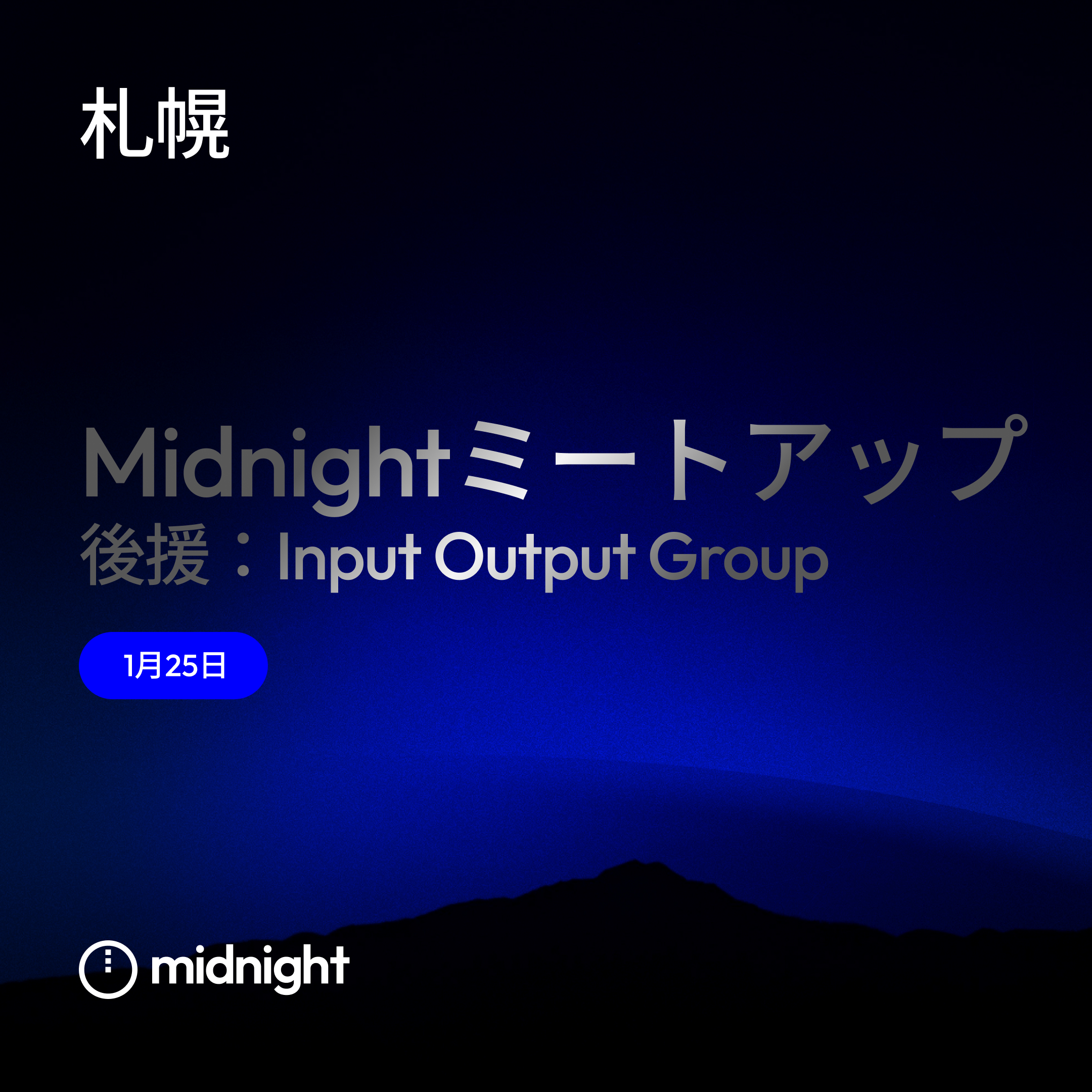 札幌

Midnightミートアップ
後援：Input Output Group

1月25日

midnight